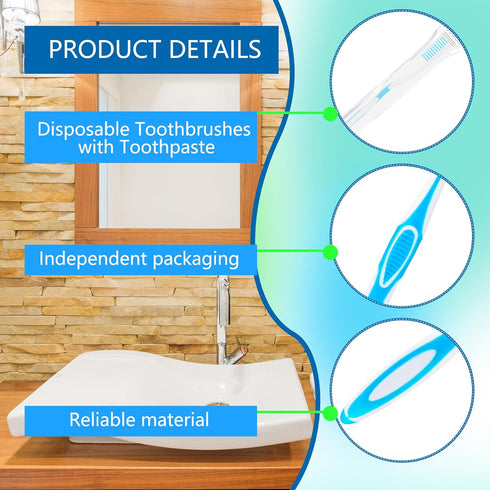 PRODUCT DETAILS

Disposable Toothbrushes with Toothpaste

Independent packaging

Reliable material